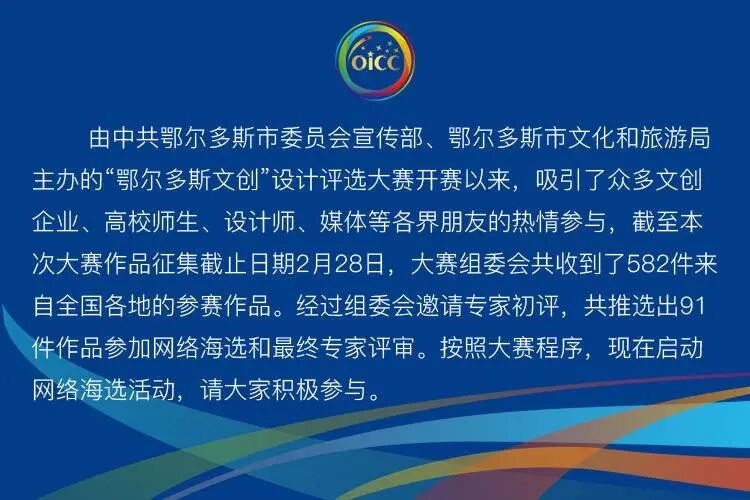 OICC

由中共鄂尔多斯市委员会宣传部、鄂尔多斯市文化和旅游局主办的“鄂尔多斯文创”设计评选大赛开赛以来，吸引了众多文创企业、高校师生、设计师、媒体等各界朋友的热情参与，截至本次大赛作品征集截止日期2月28日，大赛组委会共收到了582件来自全国各地的参赛作品。经过组委会邀请专家初评，共推选出91件作品参加网络海选和最终专家评审。按照大赛程序，现在启动网络海选活动，请大家积极参与。